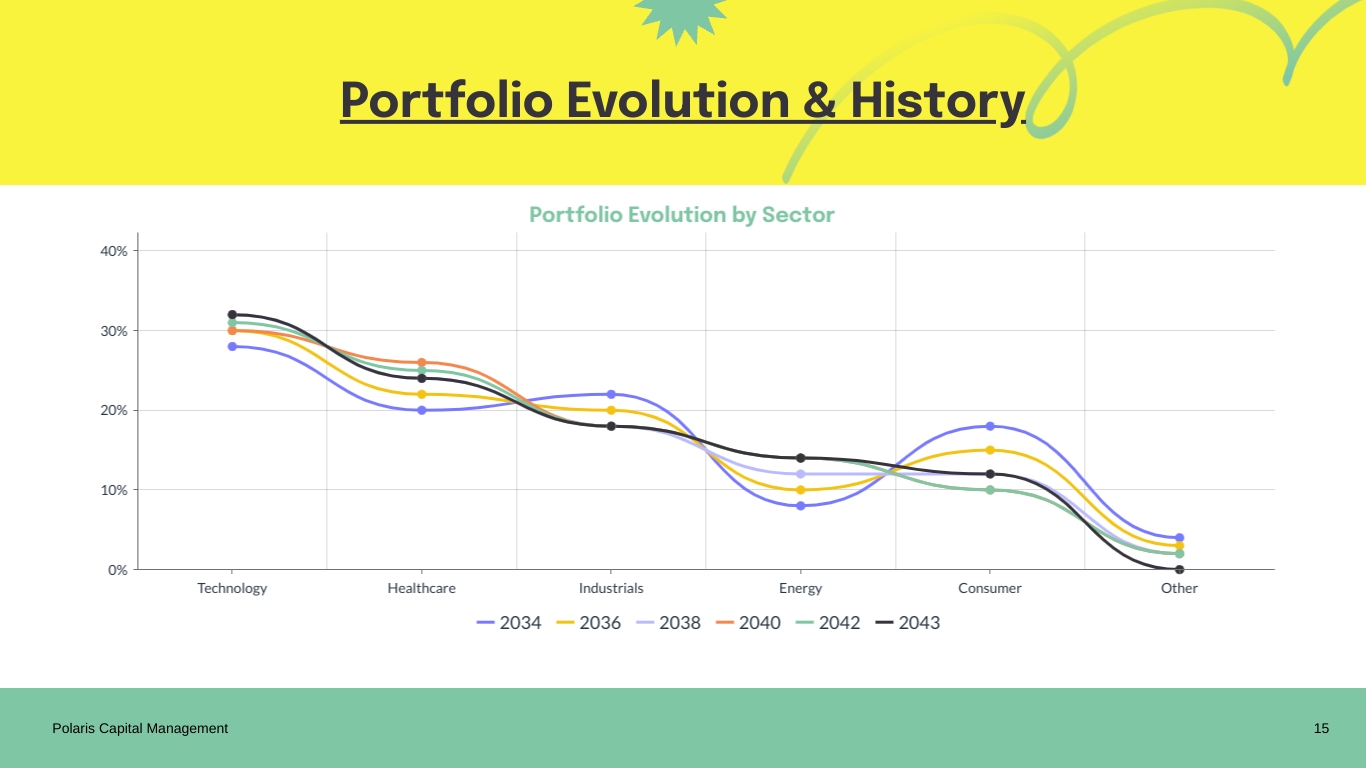 Portfolio Evolution & History

Portfolio Evolution by Sector

40%
30%
20%
10%
0%

Technology
Healthcare
Industrials
Energy
Consumer
Other

2034 2036 2038 2040 2042 2043

Polaris Capital Management

15